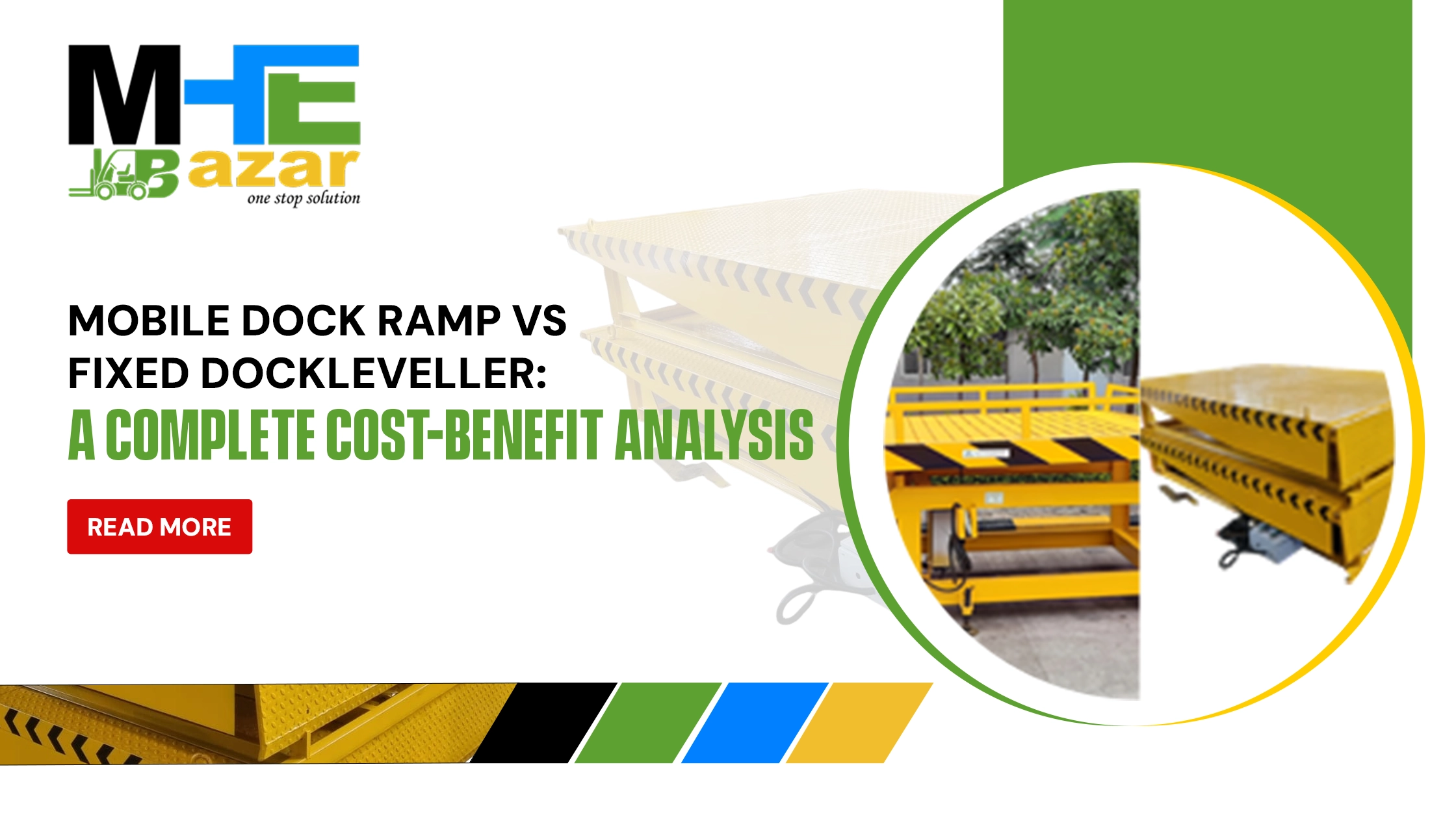 MHE
Bazar
one stop solution

MOBILE DOCK RAMP VS FIXED DOCKLEVELLER:
A COMPLETE COST-BENEFIT ANALYSIS

READ MORE